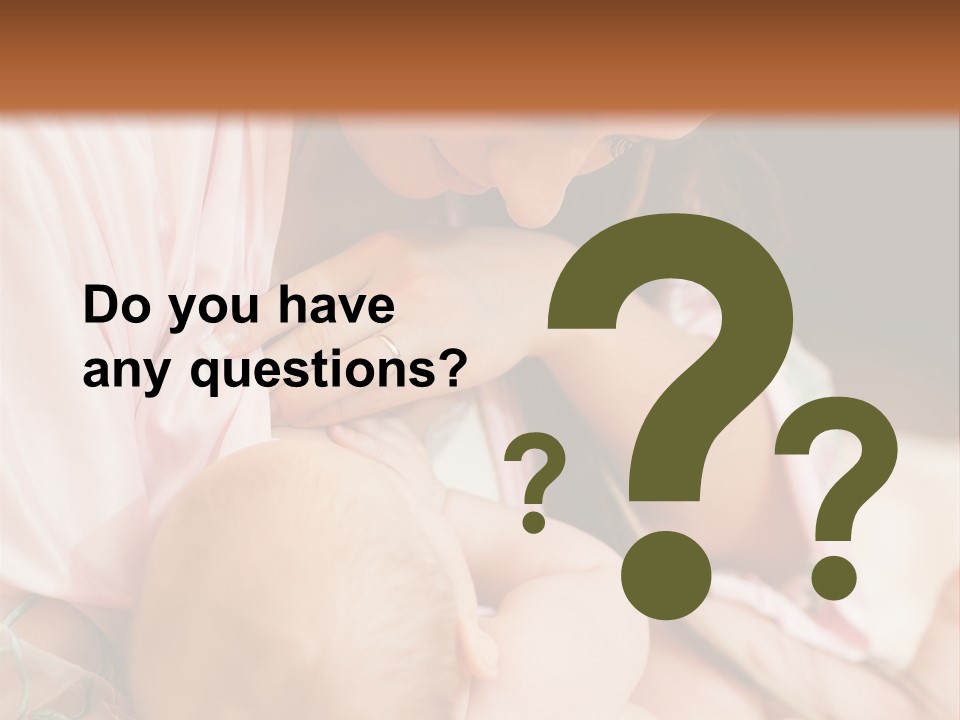 Do you have any questions?

? ? ?